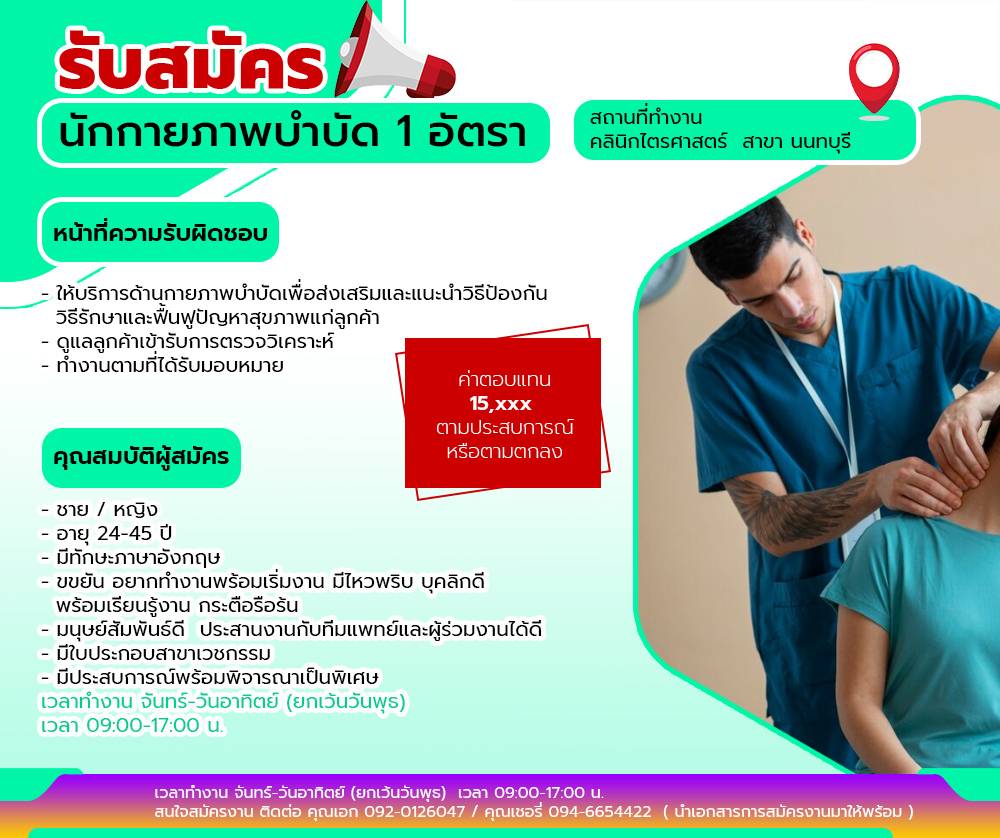 รับสมัคร

นักกายภาพบำบัด 1 อัตรา

สถานที่ทำงาน
คลินิกไตรศาสตร์ สาขา นนทบุรี

หน้าที่ความรับผิดชอบ

- ให้บริการด้านกายภาพบำบัดเพื่อส่งเสริมและแนะนำวิธีป้องกัน วิธีรักษาและฟื้นฟูปัญหาสุขภาพแก่ลูกค้า
- ดูแลลูกค้าเข้ารับการตรวจวิเคราะห์
- ทำงานตามที่ได้รับมอบหมาย

ค่าตอบแทน
15,xxx
ตามประสบการณ์
หรือตามตกลง

คุณสมบัติผู้สมัคร

- ชาย / หญิง
- อายุ 24-45 ปี
- มีทักษะภาษาอังกฤษ
- ขยัน อยากทำงานพร้อมเริ่มงาน มีไหวพริบ บุคลิกดี พร้อมเรียนรู้งาน กระตือรือร้น
- มนุษย์สัมพันธ์ดี ประสานงานกับทีมแพทย์และผู้ร่วมงานได้ดี
- มีใบประกอบสาขาเวชกรรม
- มีประสบการณ์พร้อมพิจารณาเป็นพิเศษ
เวลาทำงาน จันทร์-วันอาทิตย์ (ยกเว้นวันพุธ)
เวลา 09:00-17:00 น.

เวลาทำงาน จันทร์-วันอาทิตย์ (ยกเว้นวันพุธ) เวลา 09:00-17:00 น.
สนใจสมัครงาน ติดต่อ คุณเอก 092-0126047 / คุณเชอรี่ 094-6654422 ( นำเอกสารการสมัครงานมาให้พร้อม )